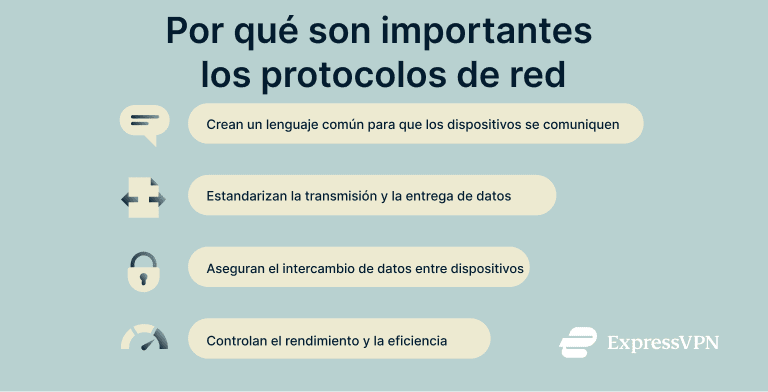 Por qué son importantes los protocolos de red

Crean un lenguaje común para que los dispositivos se comuniquen

Estandarizan la transmisión y la entrega de datos

Aseguran el intercambio de datos entre dispositivos

Controlan el rendimiento y la eficiencia

ExpressVPN